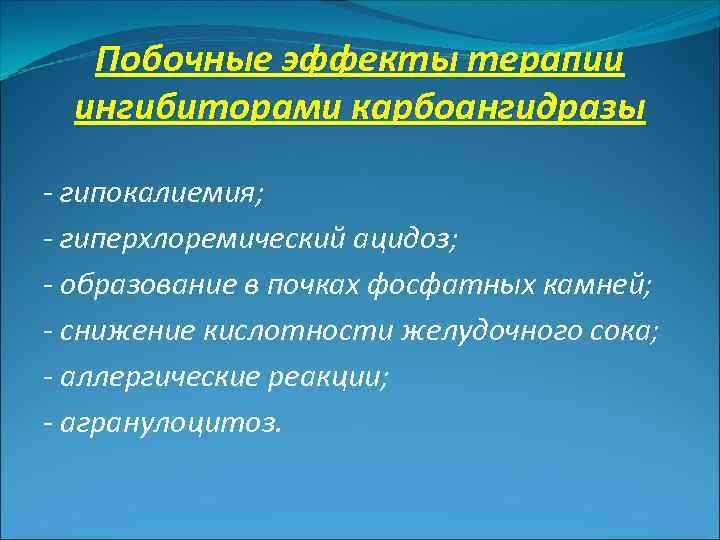 Побочные эффекты терапии ингибиторами карбоангидразы

- гипокалиемия;
- гиперхлоремический ацидоз;
- образование в почках фосфатных камней;
- снижение кислотности желудочного сока;
- аллергические реакции;
- агранулоцитоз.